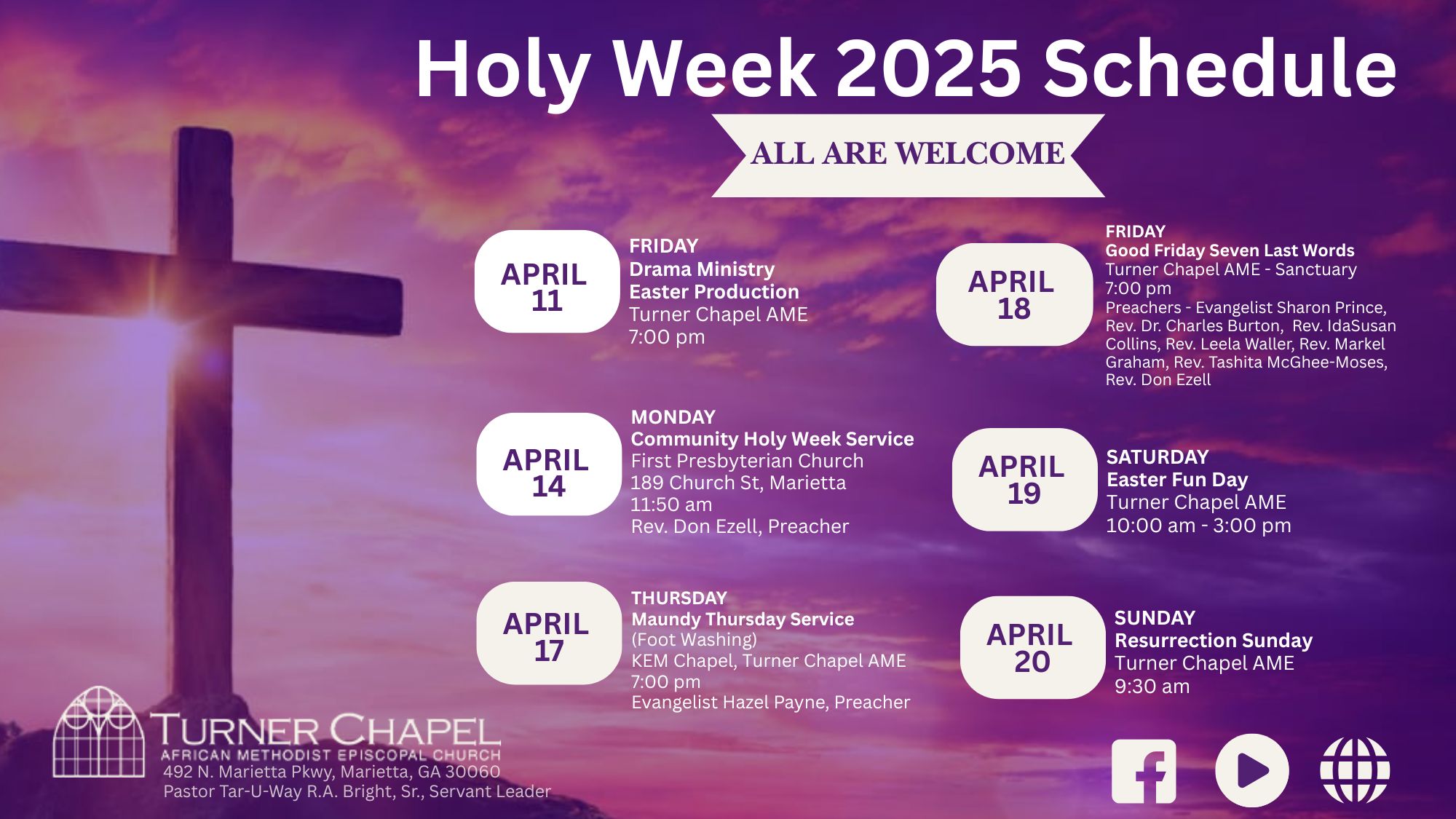 Holy Week 2025 Schedule

ALL ARE WELCOME

APRIL 11

FRIDAY
Drama Ministry
Easter Production
Turner Chapel AME
7:00 pm

APRIL 14

MONDAY
Community Holy Week Service
First Presbyterian Church
189 Church St, Marietta
11:50 am
Rev. Don Ezell, Preacher

APRIL 17

THURSDAY
Maundy Thursday Service
(Foot Washing)
KEM Chapel, Turner Chapel AME
7:00 pm
Evangelist Hazel Payne, Preacher

APRIL 18

FRIDAY
Good Friday Seven Last Words
Turner Chapel AME - Sanctuary
7:00 pm
Preachers - Evangelist Sharon Prince, Rev. Dr. Charles Burton, Rev. IdaSusan Collins, Rev. Leela Waller, Rev. Markel Graham, Rev. Tashita McGhee-Moses, Rev. Don Ezell

APRIL 19

SATURDAY
Easter Fun Day
Turner Chapel AME
10:00 am - 3:00 pm

APRIL 20

SUNDAY
Resurrection Sunday
Turner Chapel AME
9:30 am

TURNER CHAPEL
AFRICAN METHODIST EPISCOPAL CHURCH
492 N. Marietta Pkwy, Marietta, GA 30060
Pastor Tar-U-Way R.A. Bright, Sr., Servant Leader